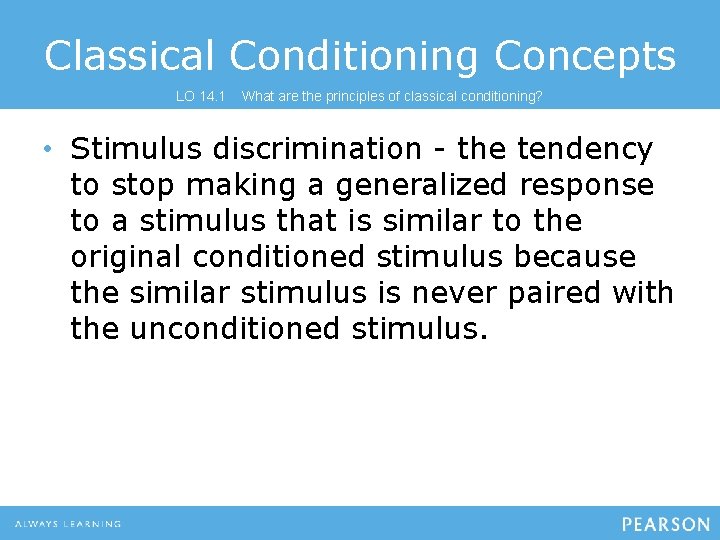 Classical Conditioning Concepts

LO 14.1 What are the principles of classical conditioning?

• Stimulus discrimination - the tendency to stop making a generalized response to a stimulus that is similar to the original conditioned stimulus because the similar stimulus is never paired with the unconditioned stimulus.

ALWAYS LEARNING

PEARSON